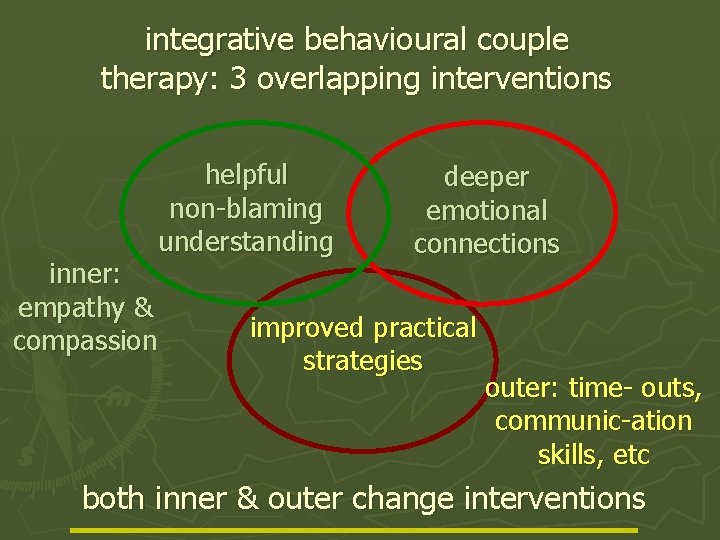 integrative behavioural couple therapy: 3 overlapping interventions

helpful non-blaming understanding

deeper emotional connections

inner: empathy & compassion

improved practical strategies

outer: time- outs, communic-ation skills, etc

both inner & outer change interventions